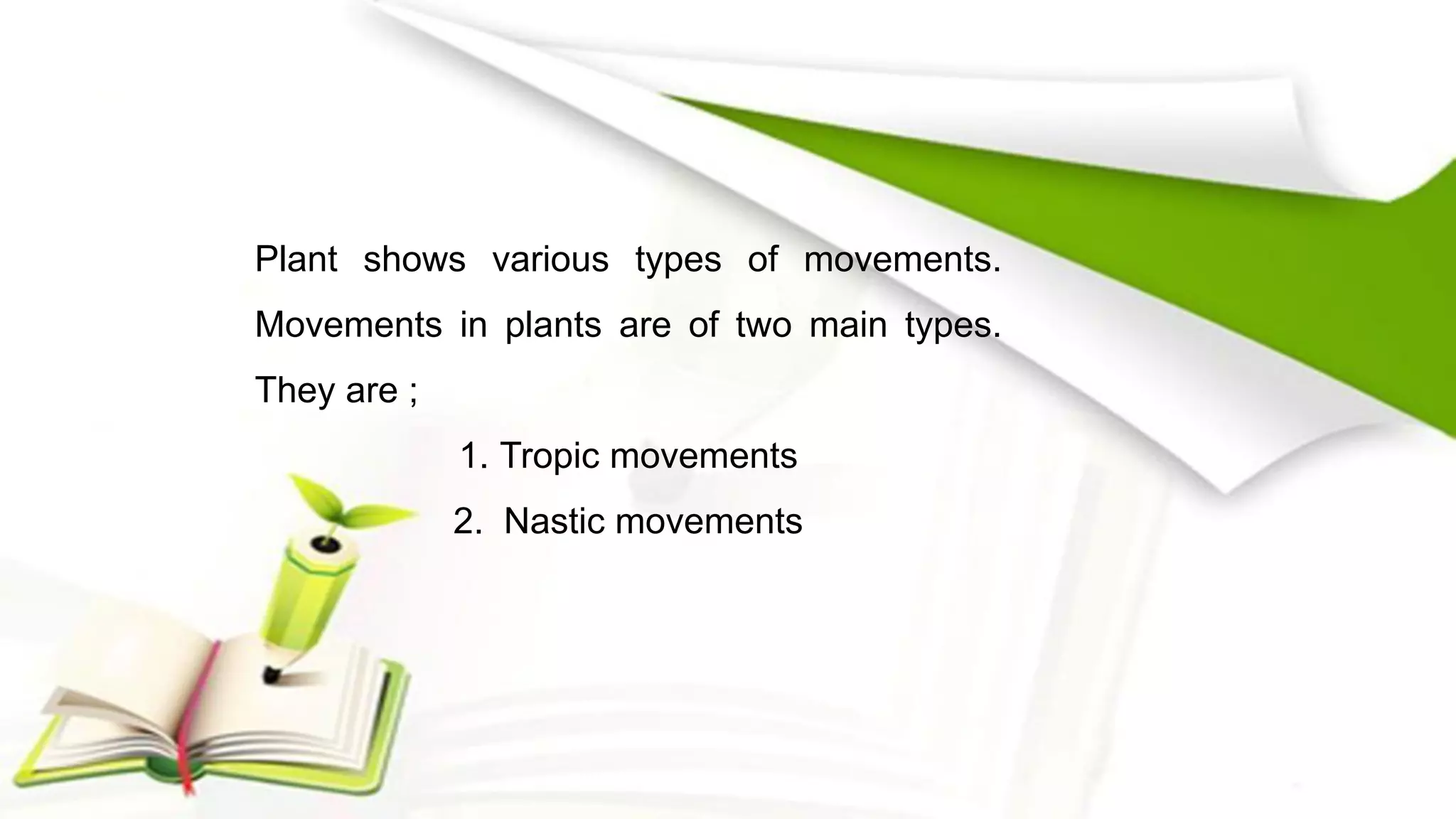 Plant shows various types of movements. Movements in plants are of two main types. They are ;

1. Tropic movements

2. Nastic movements